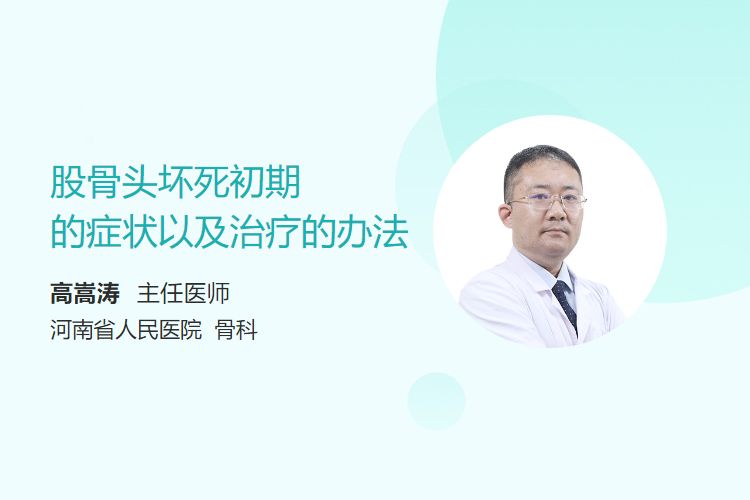 股骨头坏死初期
的症状以及治疗的办法

高嵩涛 主任医师
河南省人民医院 骨科